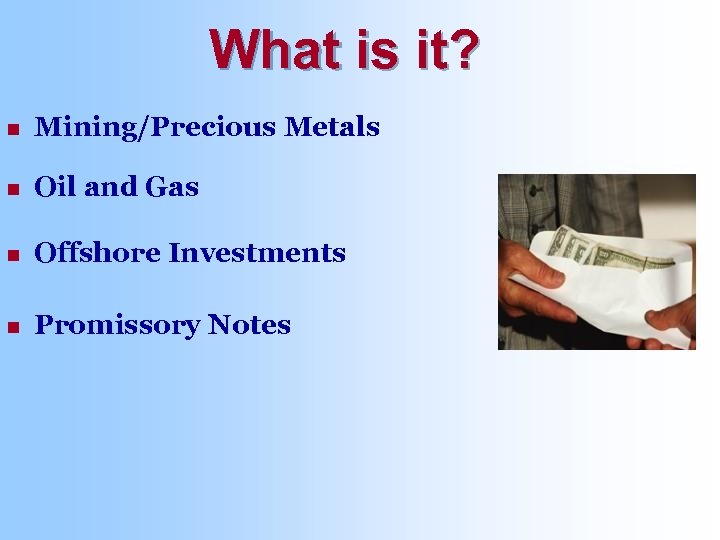 What is it?

- Mining/Precious Metals
- Oil and Gas
- Offshore Investments
- Promissory Notes